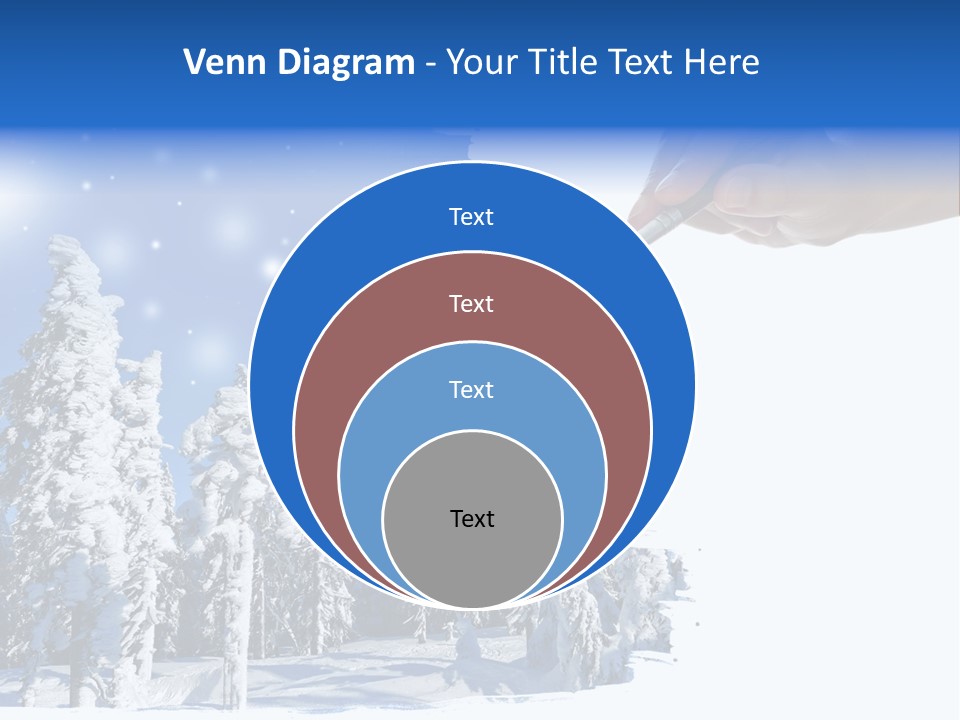 Venn Diagram - Your Title Text Here

Text

Text

Text

Text